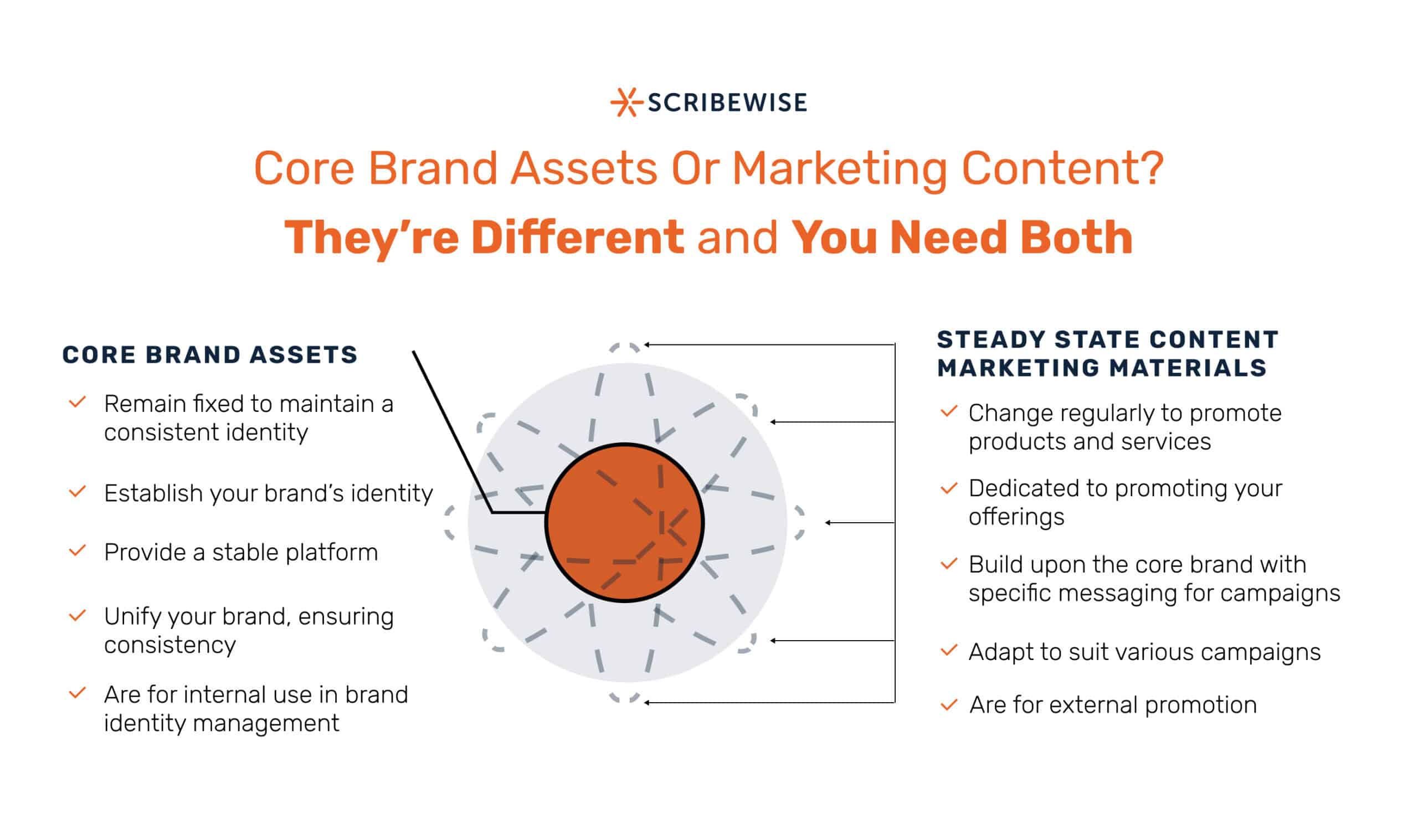 SCRIBEWISE

Core Brand Assets Or Marketing Content?

They're Different and You Need Both

CORE BRAND ASSETS

Remain fixed to maintain a consistent identity

Establish your brand's identity

Provide a stable platform

Unify your brand, ensuring consistency

Are for internal use in brand identity management

STEADY STATE CONTENT MARKETING MATERIALS

Change regularly to promote products and services

Dedicated to promoting your offerings

Build upon the core brand with specific messaging for campaigns

Adapt to suit various campaigns

Are for external promotion